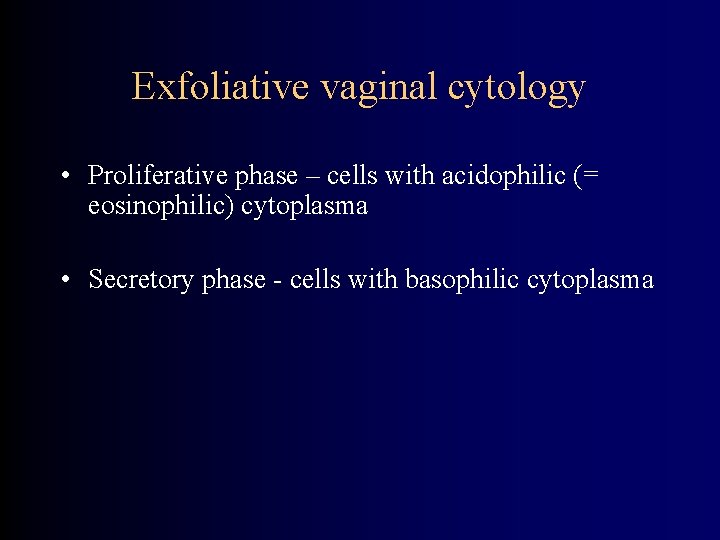 Exfoliative vaginal cytology

• Proliferative phase – cells with acidophilic (= eosinophilic) cytoplasma

• Secretory phase - cells with basophilic cytoplasma